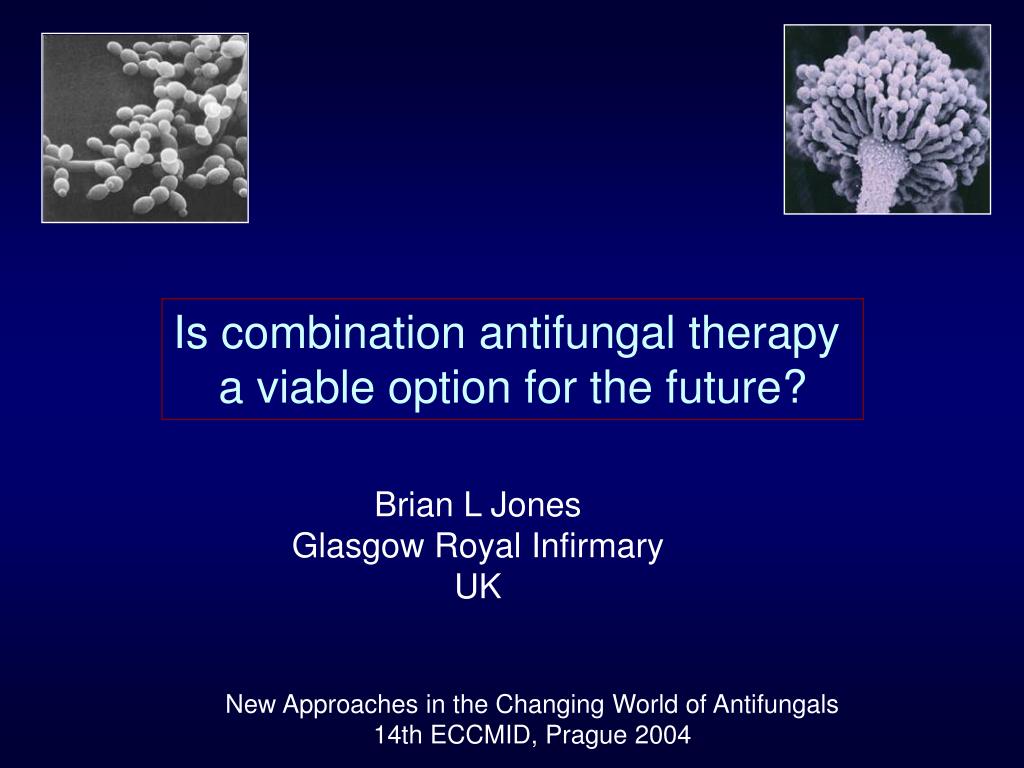 Is combination antifungal therapy a viable option for the future?

Brian L Jones
Glasgow Royal Infirmary
UK

New Approaches in the Changing World of Antifungals
14th ECCMID, Prague 2004